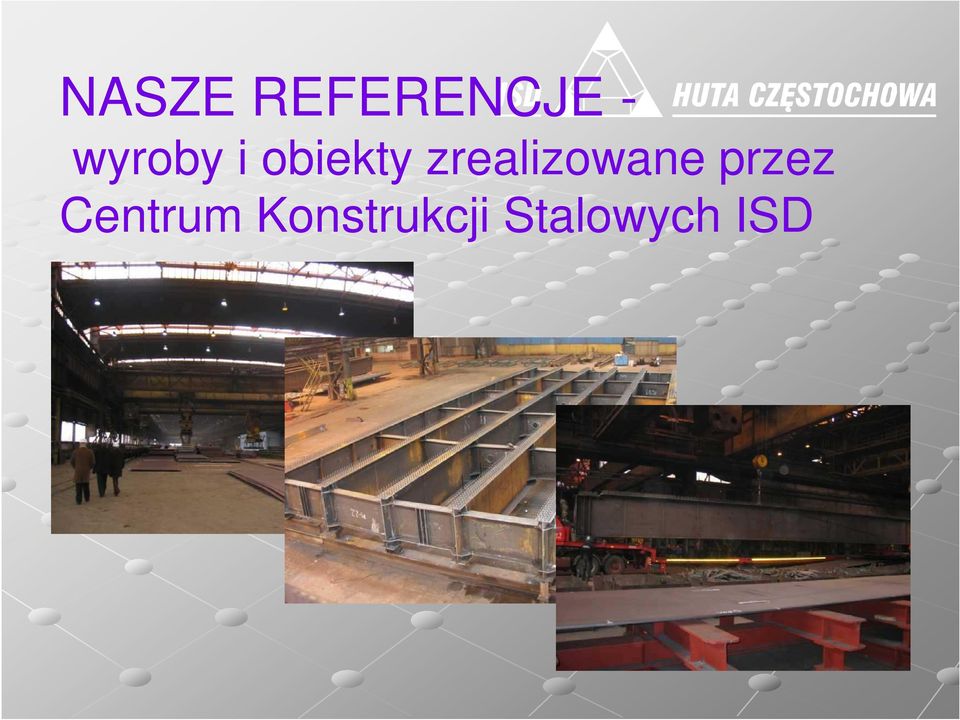 NASZE REFERENCJE -
wyroby i obiekty zrealizowane przez Centrum Konstrukcji Stalowych ISD

HUTA CZĘSTOCHOWA